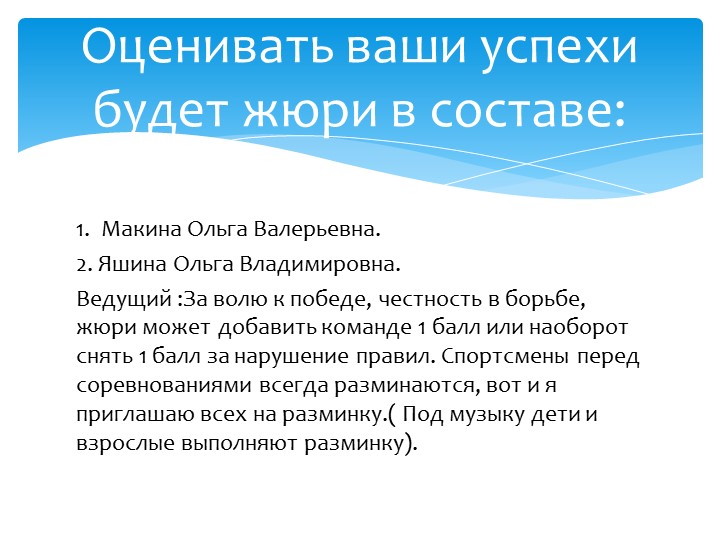 Оценивать ваши успехи будет жюри в составе:

1. Макина Ольга Валерьевна.

2. Яшина Ольга Владимировна.

Ведущий :За волю к победе, честность в борьбе, жюри может добавить команде 1 балл или наоборот снять 1 балл за нарушение правил. Спортсмены перед соревнованиями всегда разминаются, вот и я приглашаю всех на разминку.( Под музыку дети и взрослые выполняют разминку).